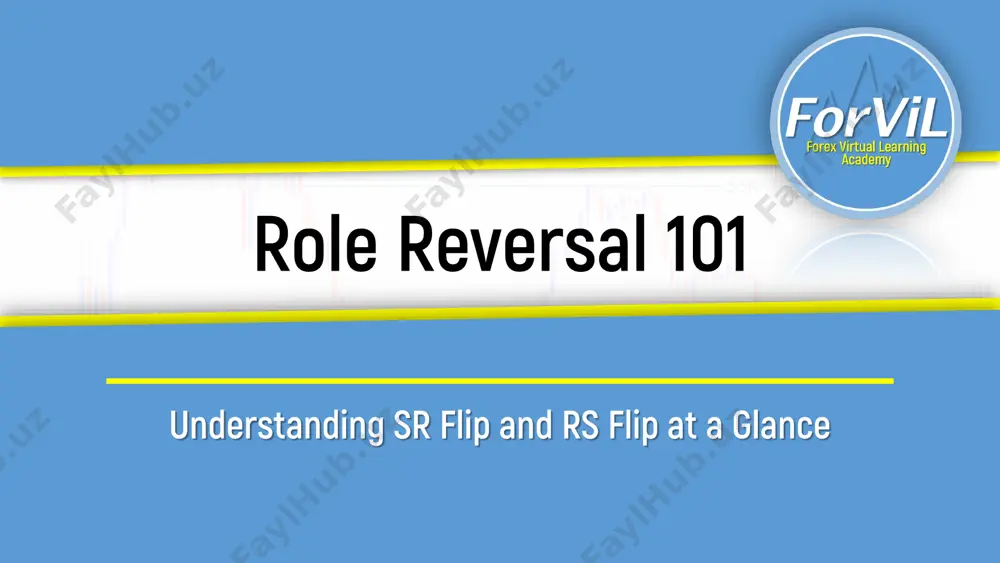 ForViL
Forex Virtual Learning Academy

Role Reversal 101

Understanding SR Flip and RS Flip at a Glance

FaylHub.uz